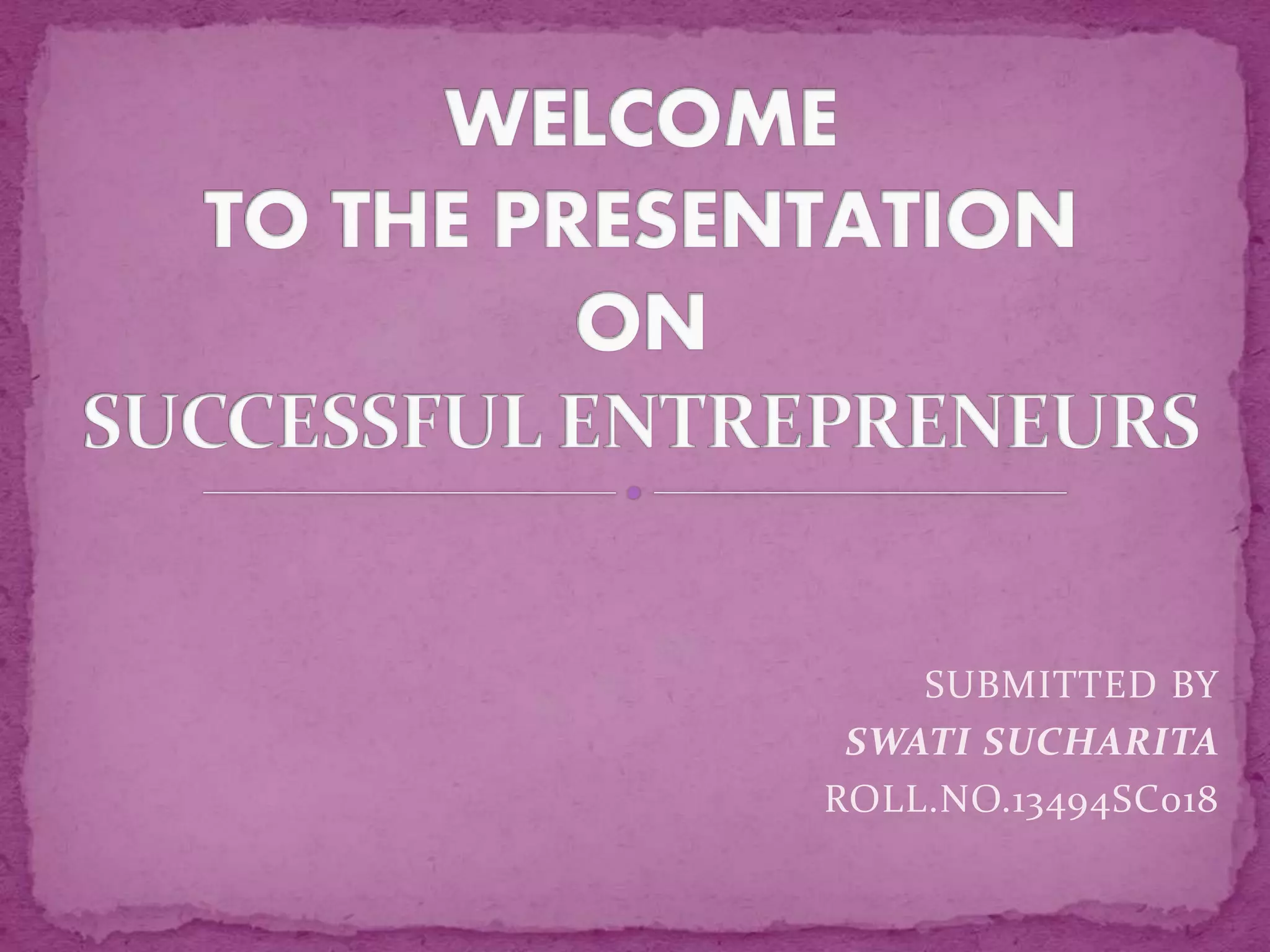 WELCOME
TO THE PRESENTATION
ON
SUCCESSFUL ENTREPRENEURS

SUBMITTED BY
SWATI SUCHARITA
ROLL.NO.13494SC018